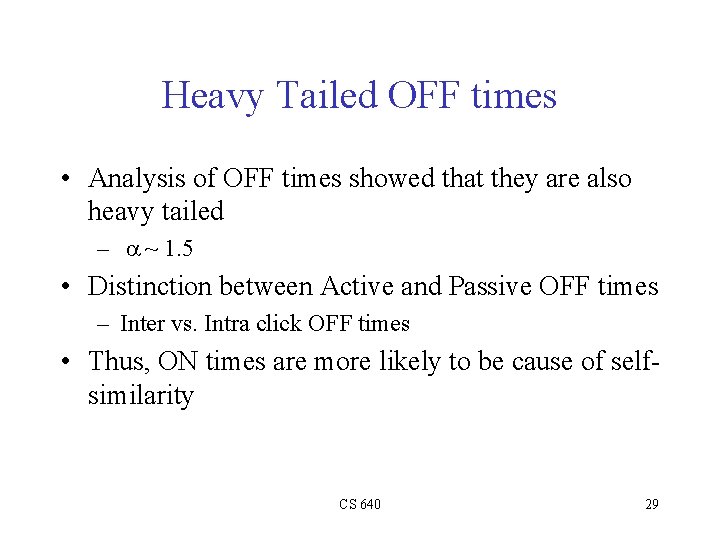 Heavy Tailed OFF times

• Analysis of OFF times showed that they are also heavy tailed
 – $\alpha \sim 1.5$
• Distinction between Active and Passive OFF times
 – Inter vs. Intra click OFF times
• Thus, ON times are more likely to be cause of self-similarity

CS 640

29